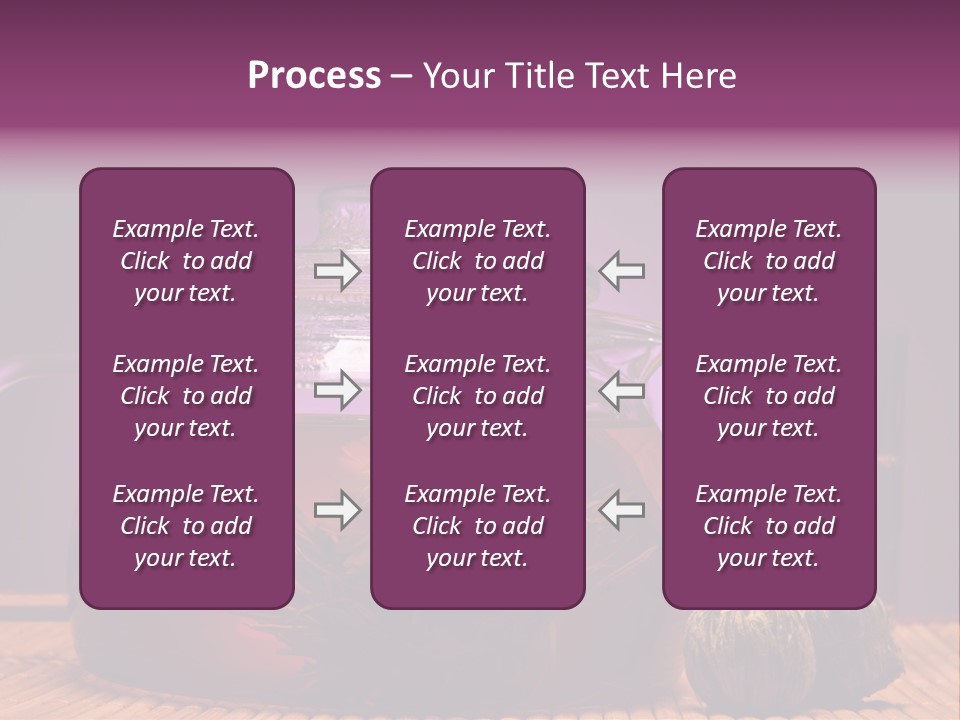 Process – Your Title Text Here

Example Text. Click to add your text.

Example Text. Click to add your text.

Example Text. Click to add your text.

Example Text. Click to add your text.

Example Text. Click to add your text.

Example Text. Click to add your text.

Example Text. Click to add your text.

Example Text. Click to add your text.

Example Text. Click to add your text.